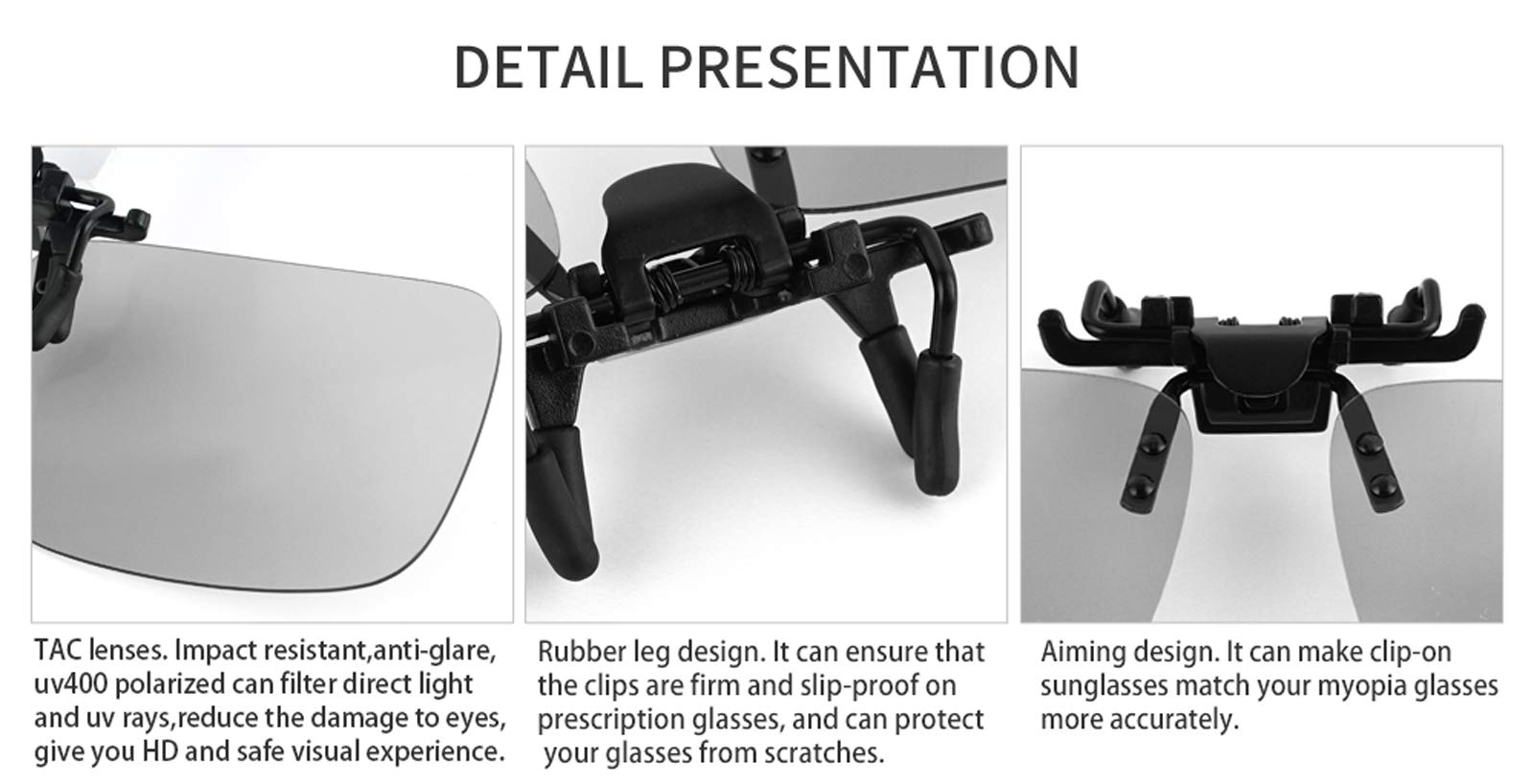 DETAIL PRESENTATION

TAC lenses. Impact resistant,anti-glare, uv400 polarized can filter direct light and uv rays,reduce the damage to eyes, give you HD and safe visual experience.

Rubber leg design. It can ensure that the clips are firm and slip-proof on prescription glasses, and can protect your glasses from scratches.

Aiming design. It can make clip-on sunglasses match your myopia glasses more accurately.